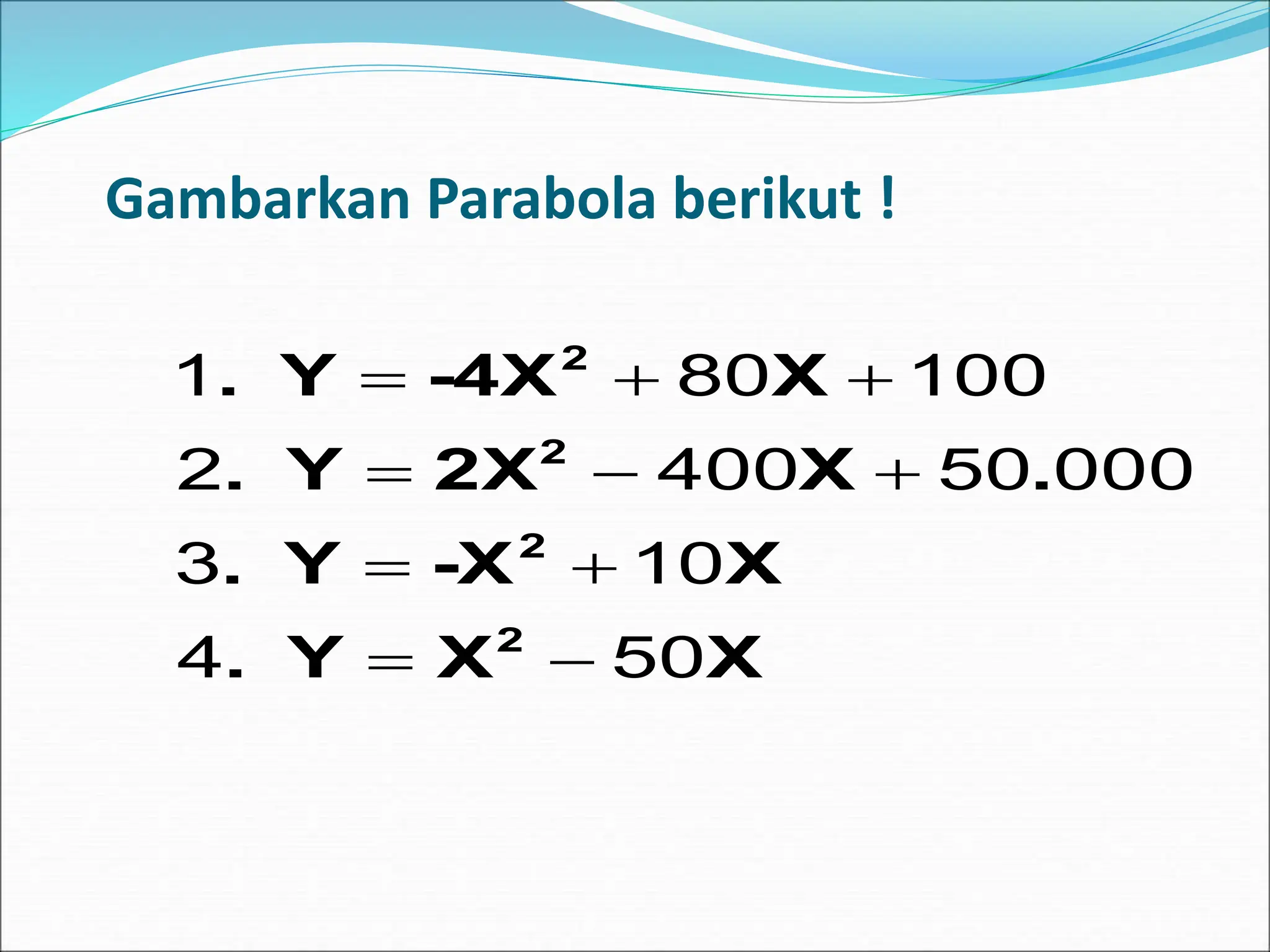 Gambarkan Parabola berikut !

1. $Y = -4X^2 + 80X + 100$

2. $Y = 2X^2 - 400X + 50.000$

3. $Y = -X^2 + 10X$

4. $Y = X^2 - 50X$